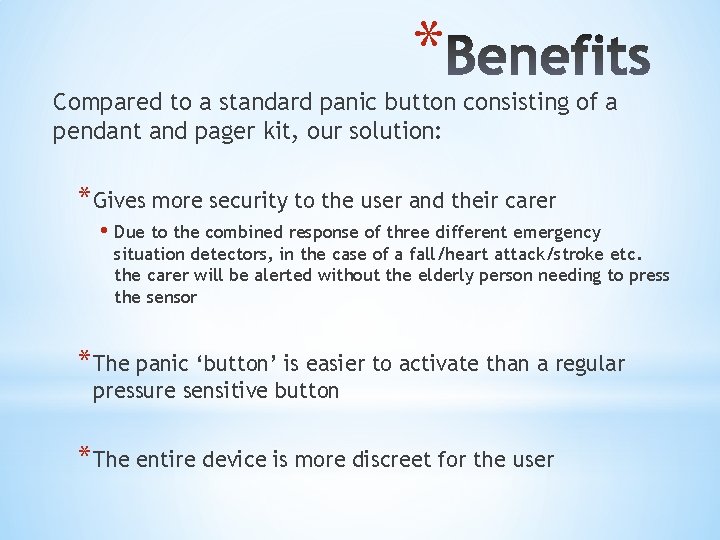 *Benefits

Compared to a standard panic button consisting of a pendant and pager kit, our solution:

*Gives more security to the user and their carer

• Due to the combined response of three different emergency situation detectors, in the case of a fall/heart attack/stroke etc. the carer will be alerted without the elderly person needing to press the sensor

*The panic ‘button’ is easier to activate than a regular pressure sensitive button

*The entire device is more discreet for the user